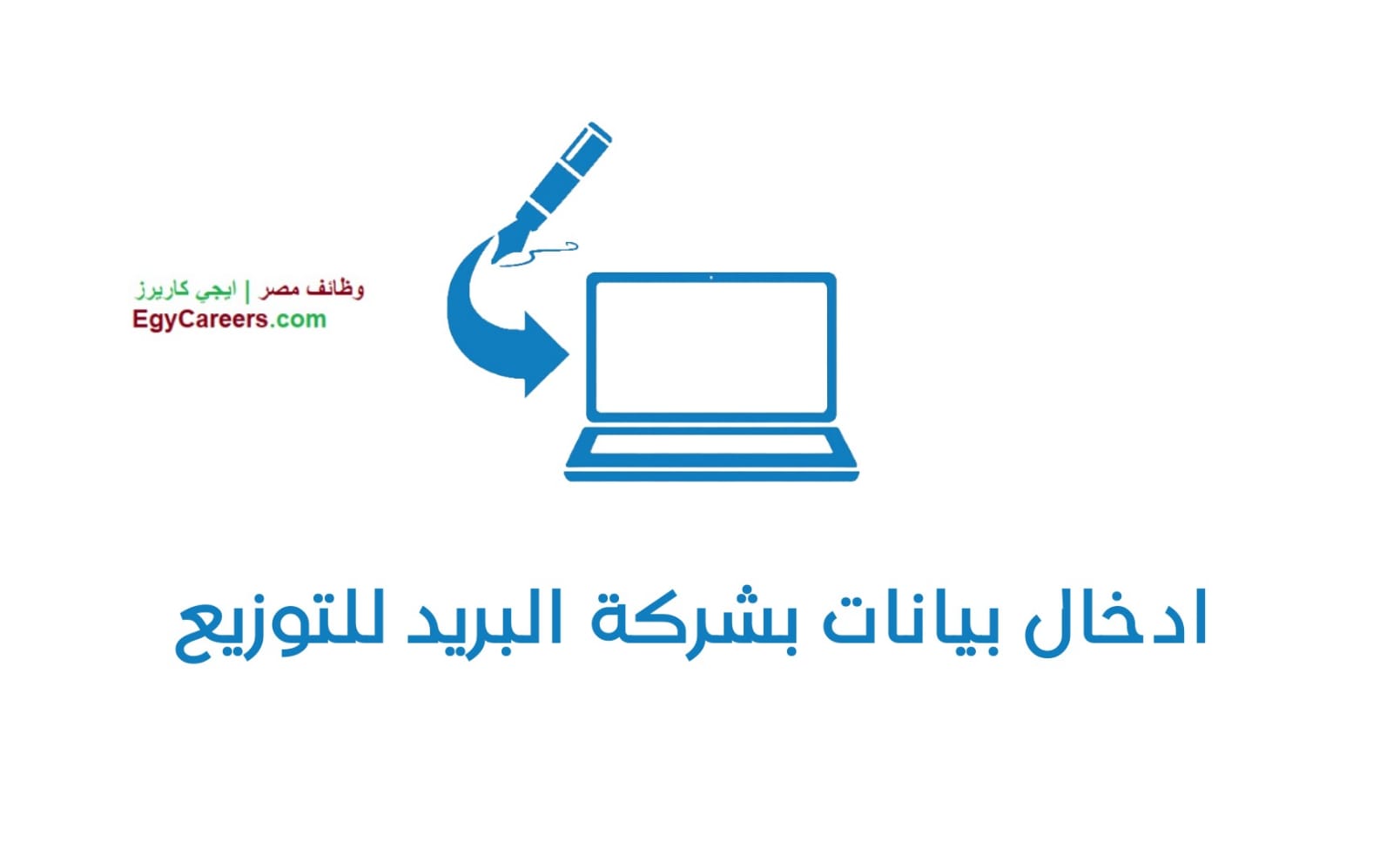 وظائف مصر | ايجي كاريرز
EgyCareers.com

ادخال بيانات بشركة البريد للتوزيع